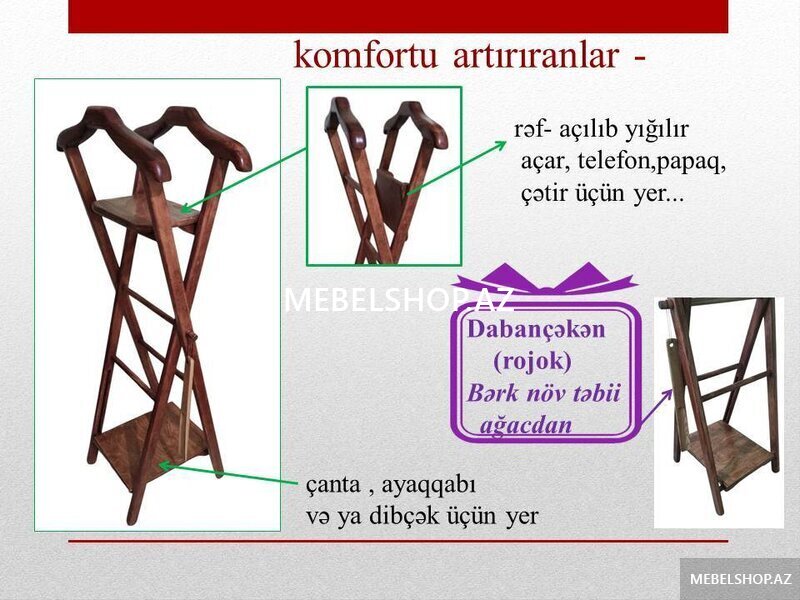 komfortu artırıranlar -

rəf- açılıb yığılır
açar, telefon,papaq,
çətir üçün yer...

MEBELSHOP.AZ

Dabançəkən
(rojok)
Bərk növ təbii
ağacdan

çanta , ayaqqabı
və ya dibçək üçün yer

MEBELSHOP.AZ